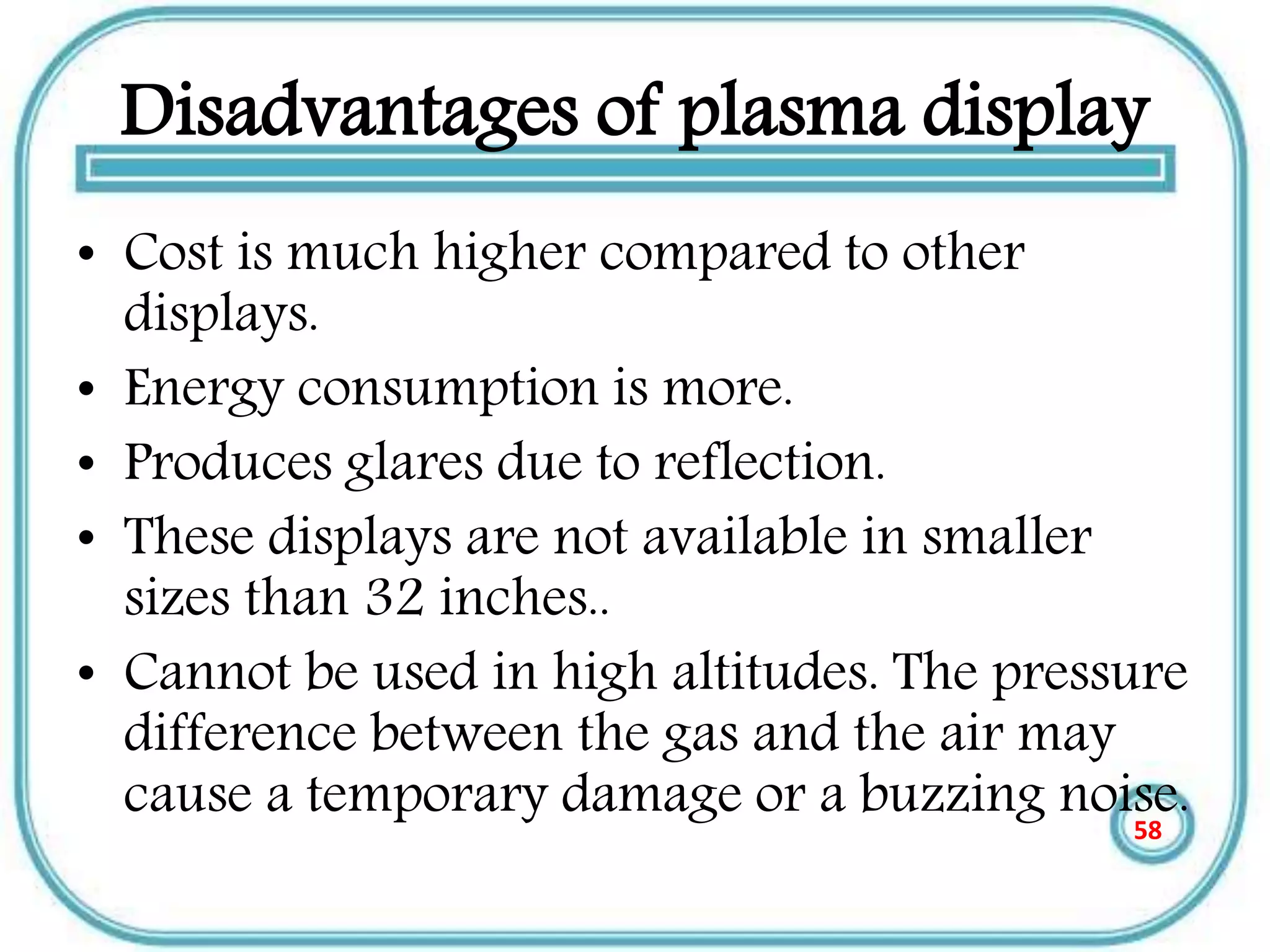 Disadvantages of plasma display

• Cost is much higher compared to other displays.
• Energy consumption is more.
• Produces glares due to reflection.
• These displays are not available in smaller sizes than 32 inches..
• Cannot be used in high altitudes. The pressure difference between the gas and the air may cause a temporary damage or a buzzing noise.

58